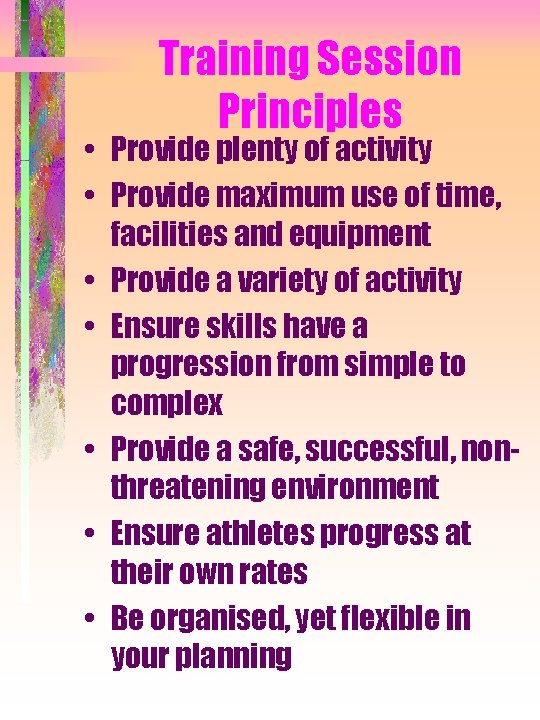 Training Session Principles

• Provide plenty of activity
• Provide maximum use of time, facilities and equipment
• Provide a variety of activity
• Ensure skills have a progression from simple to complex
• Provide a safe, successful, non-threatening environment
• Ensure athletes progress at their own rates
• Be organised, yet flexible in your planning